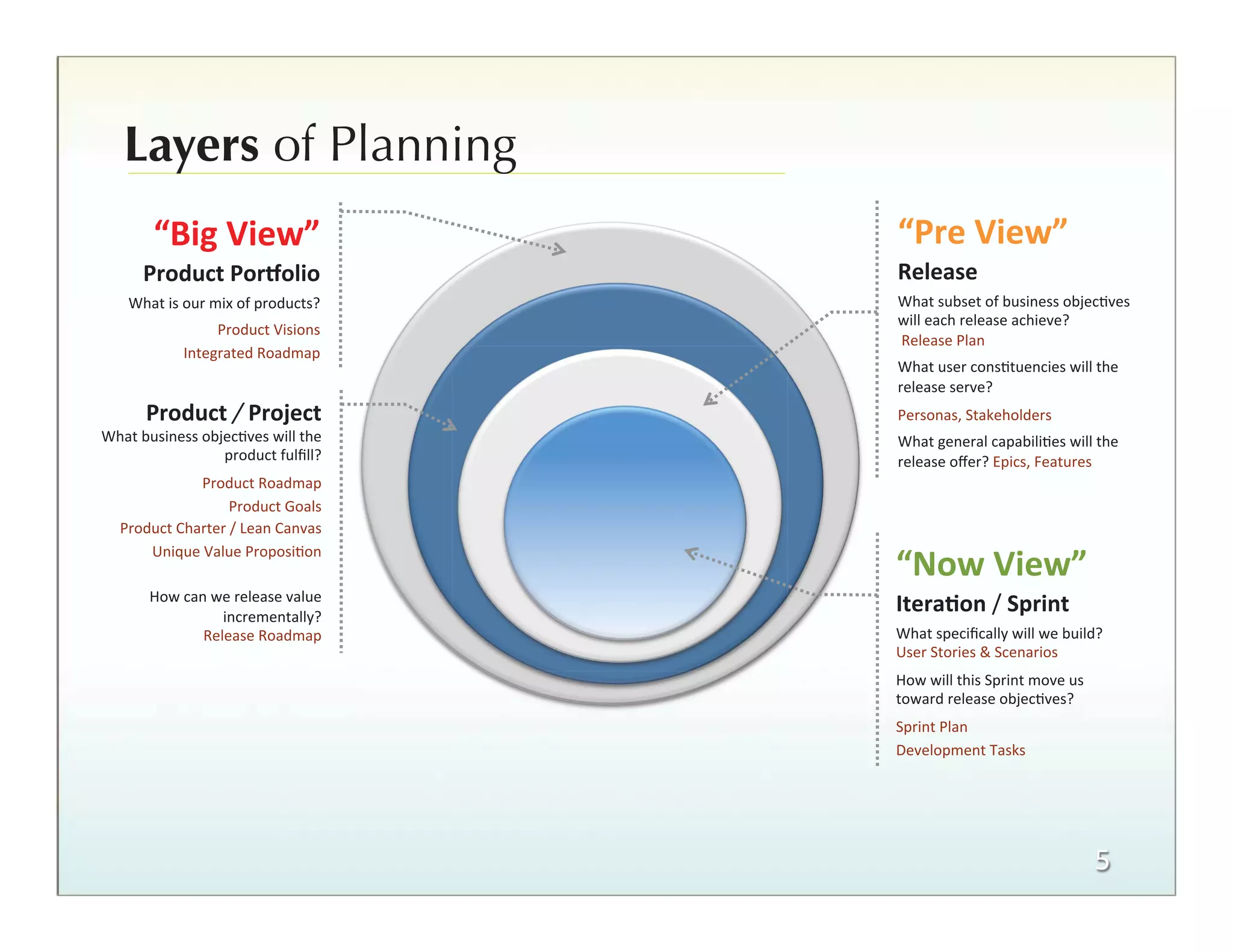 Layers of Planning

“Big View”

Product Portfolio

What is our mix of products?

Product Visions

Integrated Roadmap

Product / Project

What business objectives will the product fulfill?

Product Roadmap

Product Goals

Product Charter / Lean Canvas

Unique Value Proposition

How can we release value incrementally?

Release Roadmap

“Pre View”

Release

What subset of business objectives will each release achieve?

Release Plan

What user constituencies will the release serve?

Personas, Stakeholders

What general capabilities will the release offer? Epics, Features

“Now View”

Iteration / Sprint

What specifically will we build?

User Stories & Scenarios

How will this Sprint move us toward release objectives?

Sprint Plan

Development Tasks

5